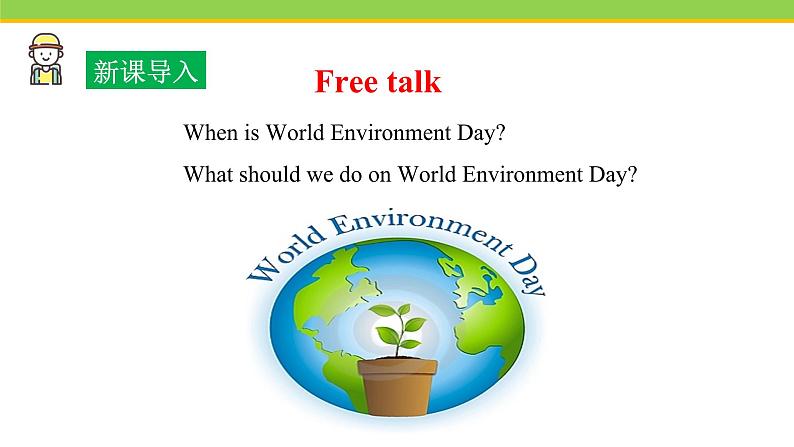 新课导入

Free talk

When is World Environment Day?

What should we do on World Environment Day?

World Environment Day